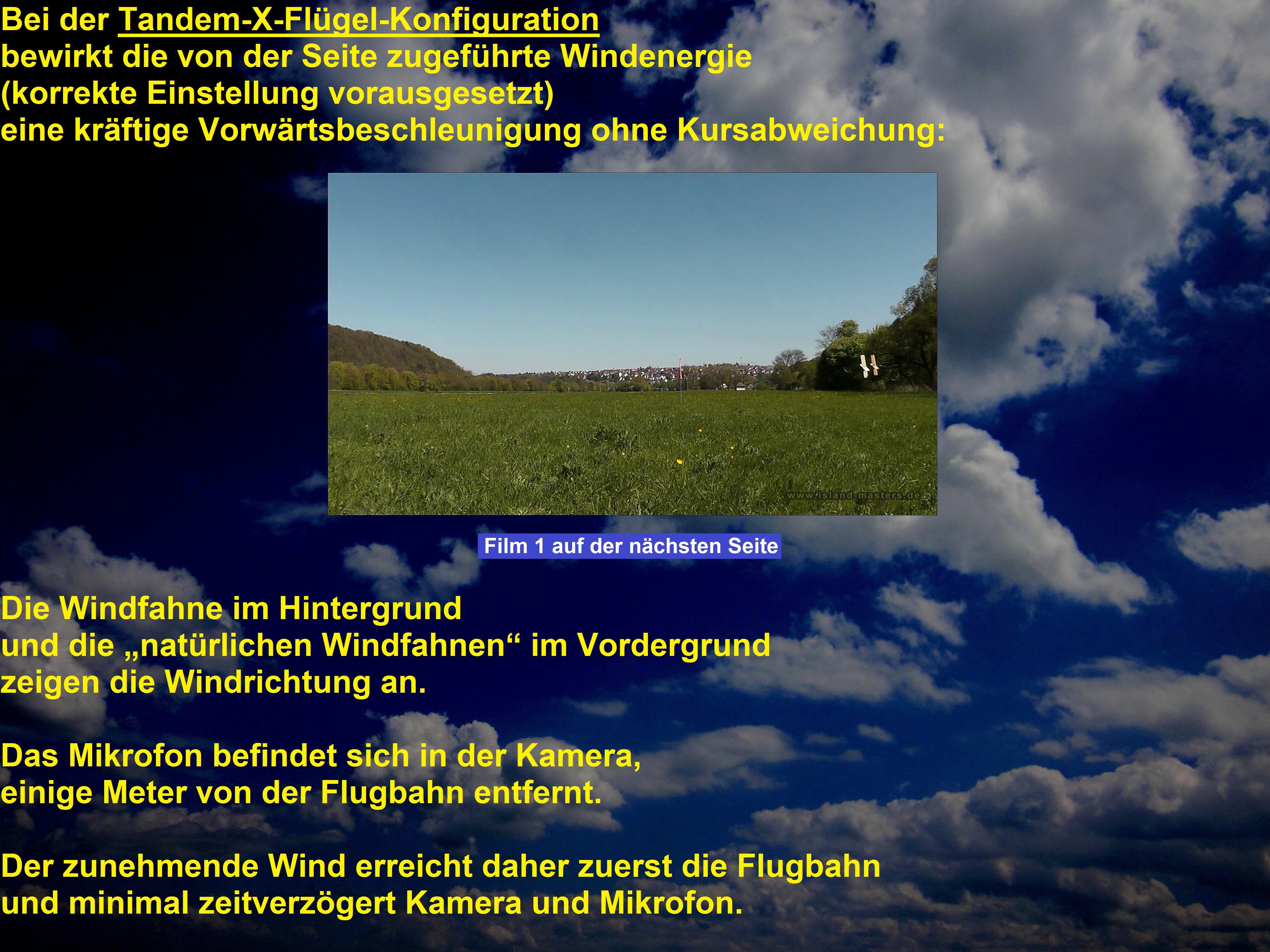 Bei der Tandem-X-Flügel-Konfiguration
bewirkt die von der Seite zugeführte Windenergie
(korrekte Einstellung vorausgesetzt)
eine kräftige Vorwärtsbeschleunigung ohne Kursabweichung:

www.island-masters.de

Film 1 auf der nächsten Seite

Die Windfahne im Hintergrund
und die „natürlichen Windfahnen“ im Vordergrund
zeigen die Windrichtung an.

Das Mikrofon befindet sich in der Kamera,
einige Meter von der Flugbahn entfernt.

Der zunehmende Wind erreicht daher zuerst die Flugbahn
und minimal zeitverzögert Kamera und Mikrofon.